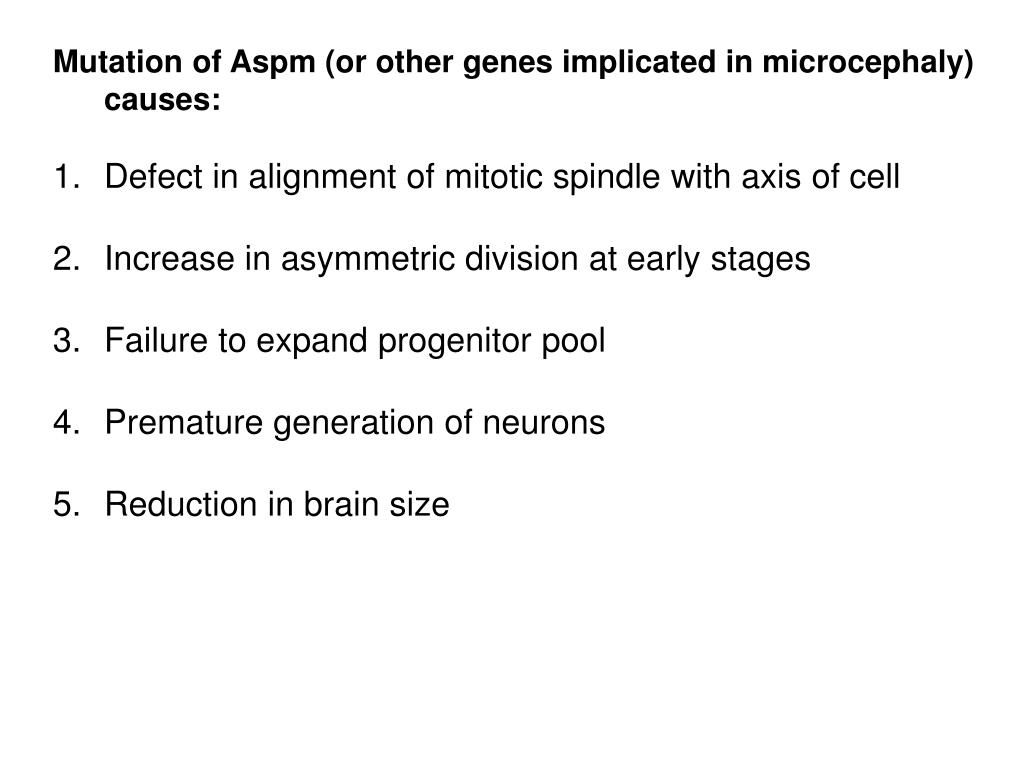 Mutation of Aspm (or other genes implicated in microcephaly) causes:

1. Defect in alignment of mitotic spindle with axis of cell

2. Increase in asymmetric division at early stages

3. Failure to expand progenitor pool

4. Premature generation of neurons

5. Reduction in brain size